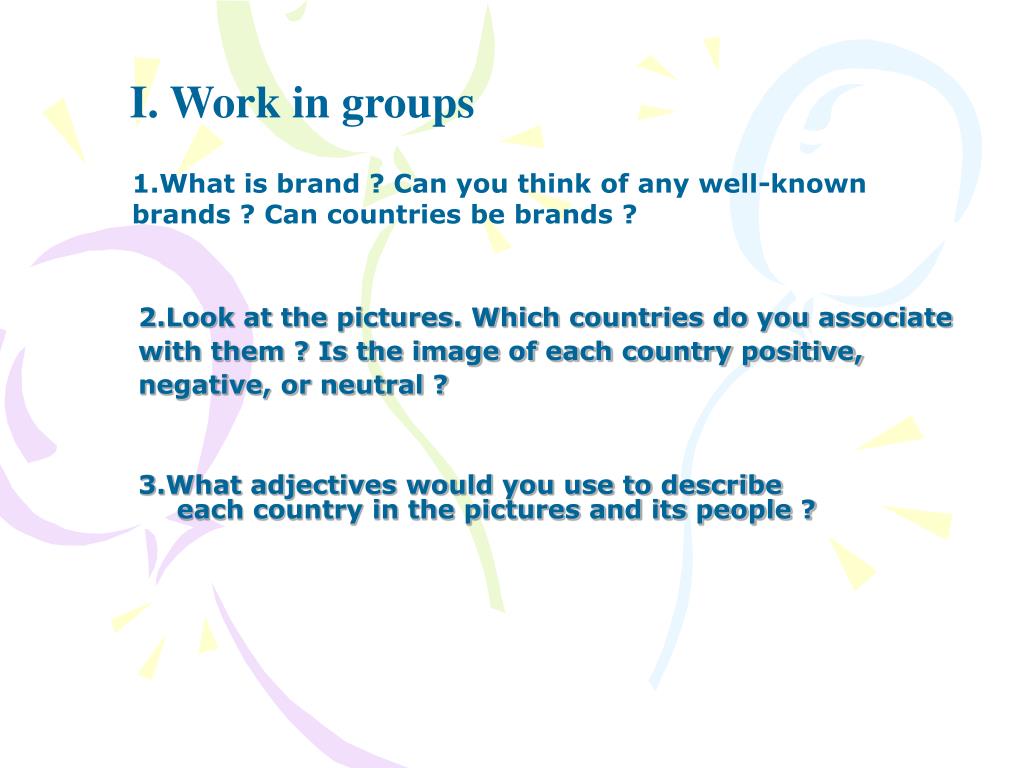 I. Work in groups

1.What is brand ? Can you think of any well-known brands ? Can countries be brands ?

2.Look at the pictures. Which countries do you associate with them ? Is the image of each country positive, negative, or neutral ?

3.What adjectives would you use to describe each country in the pictures and its people ?